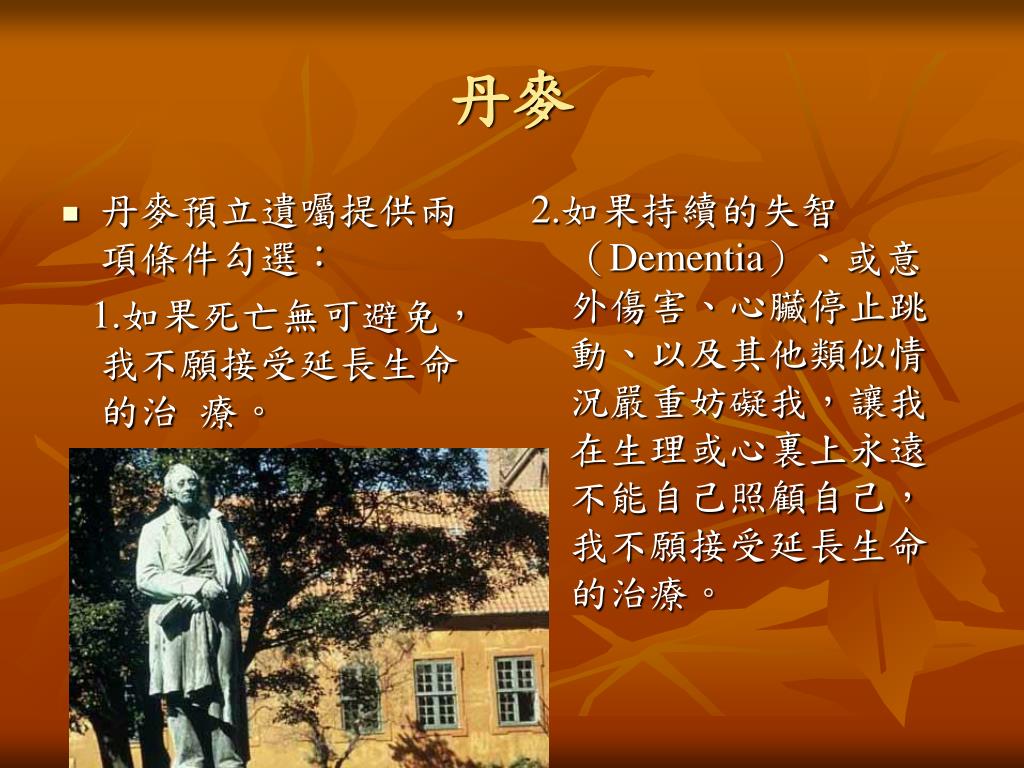 丹麥

丹麥預立遺囑提供兩項條件勾選：

1.如果死亡無可避免，我不願接受延長生命的治 療。

2.如果持續的失智（Dementia）、或意外傷害、心臟停止跳動、以及其他類似情況嚴重妨礙我，讓我在生理或心裏上永遠不能自己照顧自己，我不願接受延長生命的治療。